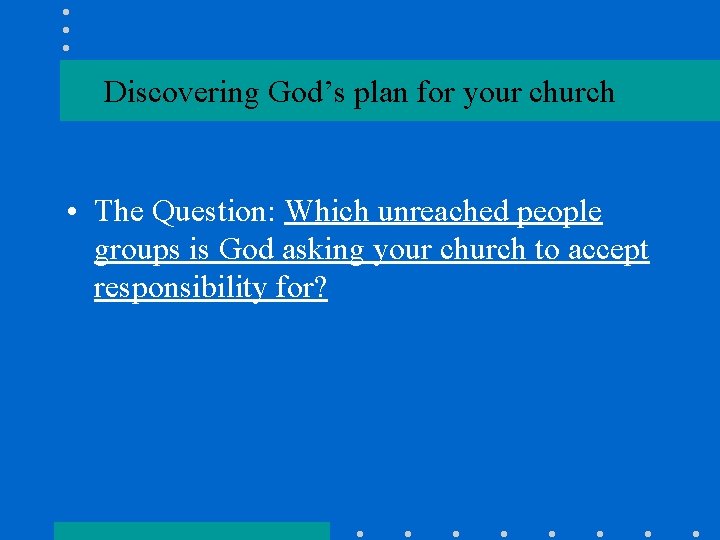 Discovering God’s plan for your church

• The Question: Which unreached people groups is God asking your church to accept responsibility for?